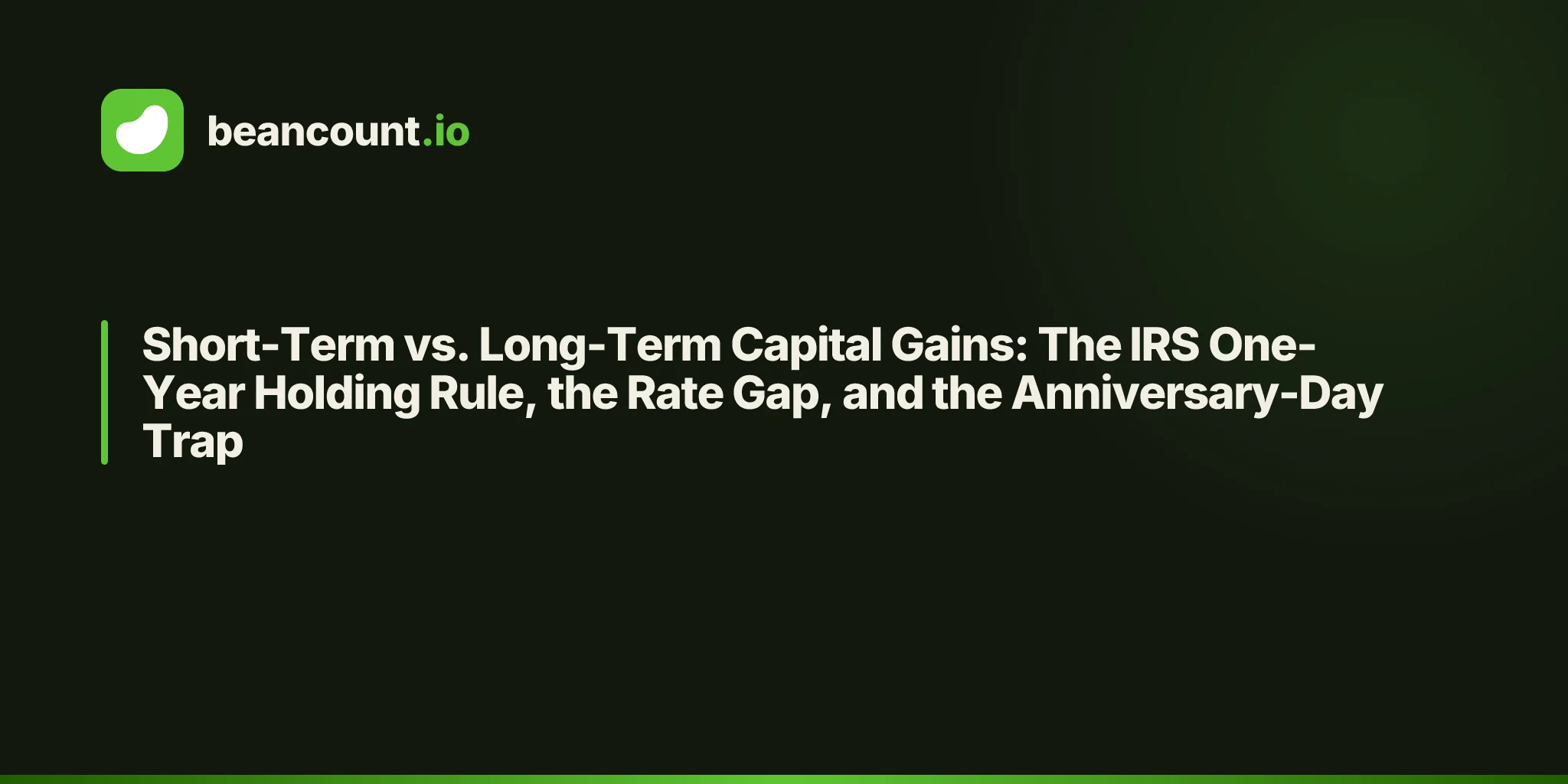 beancount.io

Short-Term vs. Long-Term Capital Gains: The IRS One-Year Holding Rule, the Rate Gap, and the Anniversary-Day Trap